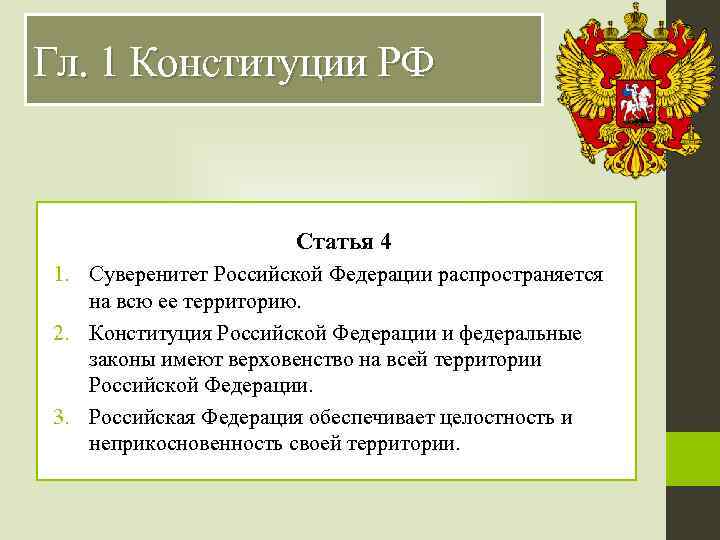 Гл. 1 Конституции РФ

Статья 4

1. Суверенитет Российской Федерации распространяется на всю ее территорию.
2. Конституция Российской Федерации и федеральные законы имеют верховенство на всей территории Российской Федерации.
3. Российская Федерация обеспечивает целостность и неприкосновенность своей территории.